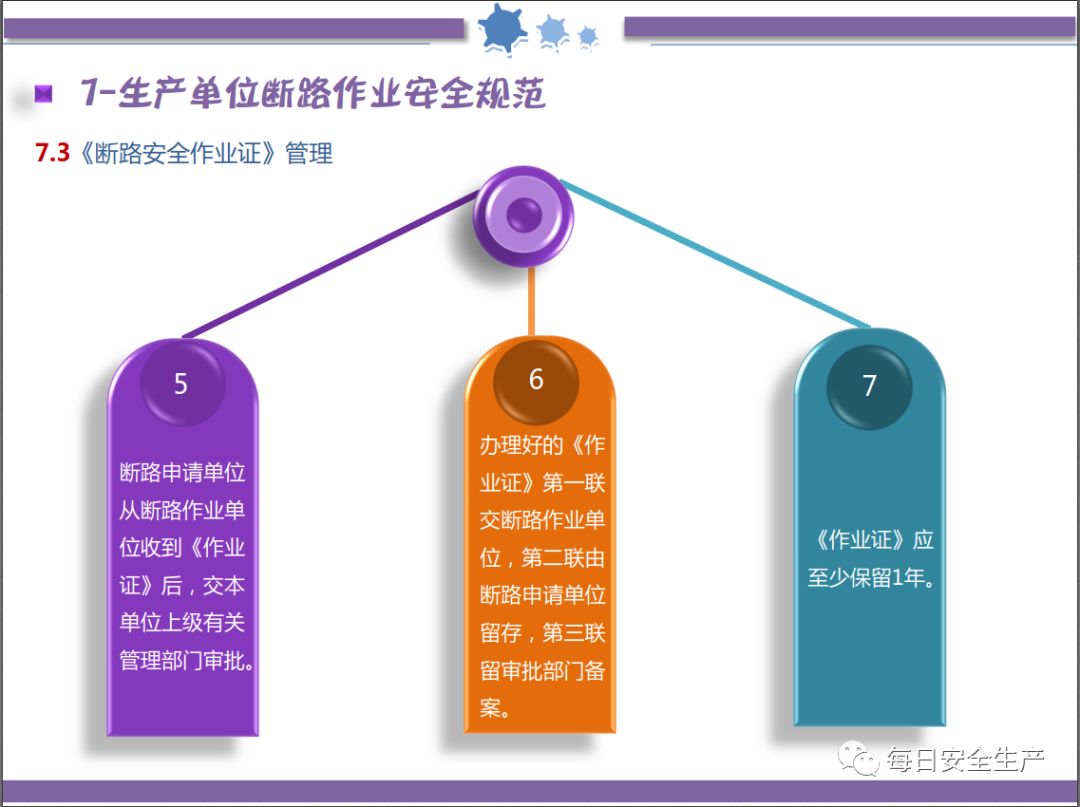 7-生产单位断路作业安全规范

7.3《断路安全作业证》管理

5

断路申请单位从断路作业单位收到《作业证》后，交本单位上级有关管理部门审批。

6

办理好的《作业证》第一联交断路作业单位，第二联由断路申请单位留存，第三联留审批部门备案。

7

《作业证》应至少保留1年。

每日安全生产